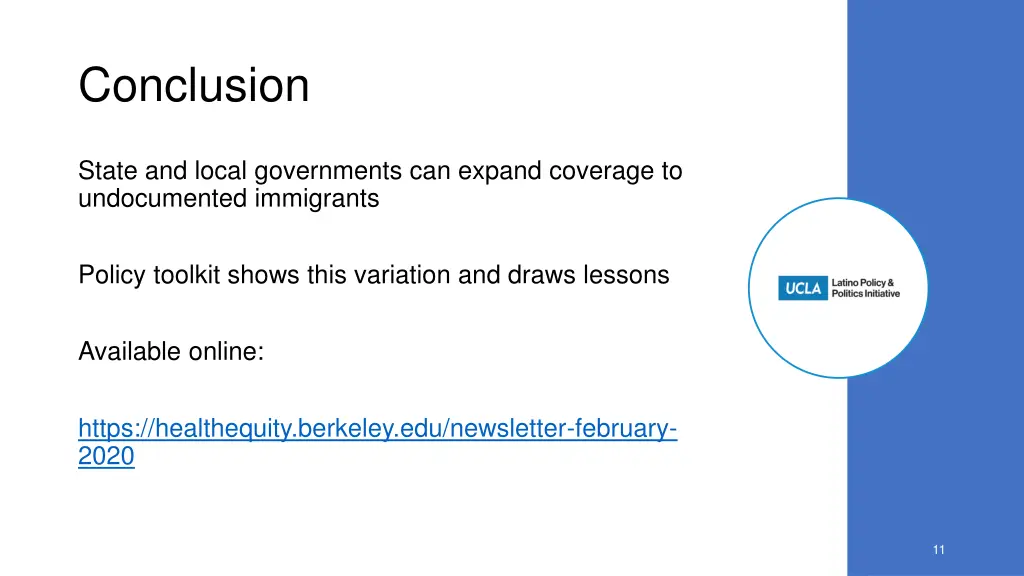 Conclusion

State and local governments can expand coverage to undocumented immigrants

Policy toolkit shows this variation and draws lessons

Available online:

https://healthequity.berkeley.edu/newsletter-february-2020

UCLA Latino Policy & Politics Initiative

11